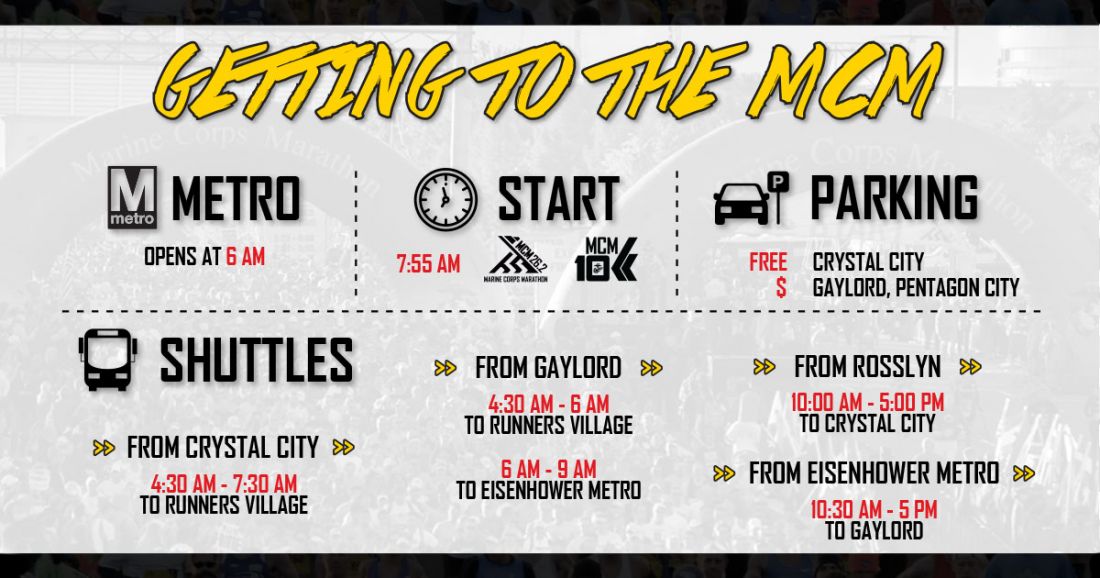 GETTING TO THE MCM

M metro METRO

OPENS AT 6 AM

START

7:55 AM

MCM 26.2 MARINE CORPS MARATHON

MCM 10K

P PARKING

FREE CRYSTAL CITY
$ GAYLORD, PENTAGON CITY

SHUTTLES

FROM CRYSTAL CITY

4:30 AM - 7:30 AM
TO RUNNERS VILLAGE

FROM GAYLORD

4:30 AM - 6 AM
TO RUNNERS VILLAGE

6 AM - 9 AM
TO EISENHOWER METRO

FROM ROSSLYN

10:00 AM - 5:00 PM
TO CRYSTAL CITY

FROM EISENHOWER METRO

10:30 AM - 5 PM
TO GAYLORD